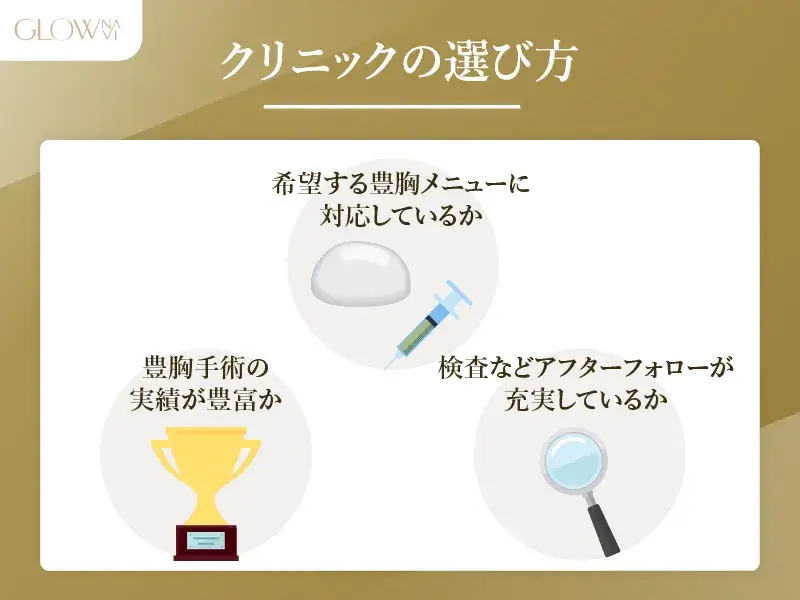 GLOW NAVI

クリニックの選び方

希望する豊胸メニューに対応しているか

豊胸手術の実績が豊富か

検査などアフターフォローが充実しているか